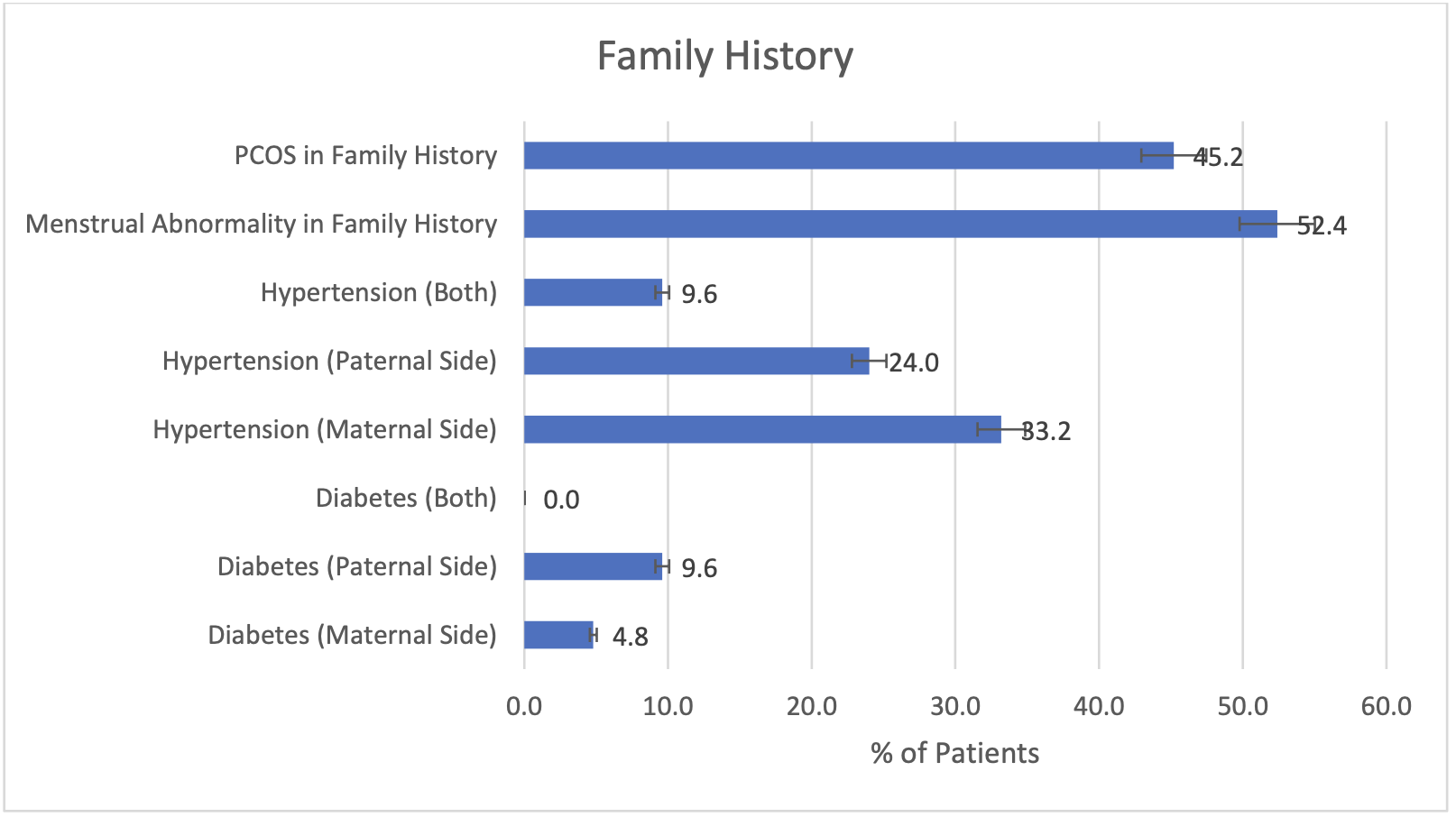 Family History

PCOS in Family History 45.2
Menstrual Abnormality in Family History 52.4
Hypertension (Both) 9.6
Hypertension (Paternal Side) 24.0
Hypertension (Maternal Side) 33.2
Diabetes (Both) 0.0
Diabetes (Paternal Side) 9.6
Diabetes (Maternal Side) 4.8

0.0 10.0 20.0 30.0 40.0 50.0 60.0

% of Patients